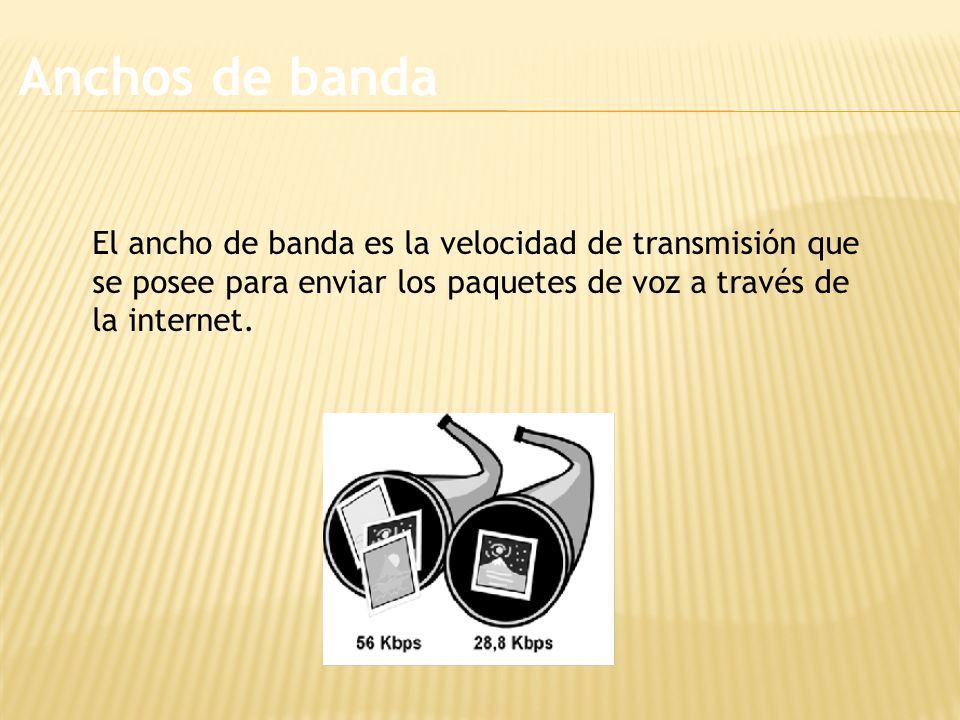 Anchos de banda

El ancho de banda es la velocidad de transmisión que se posee para enviar los paquetes de voz a través de la internet.

56 Kbps

28,8 Kbps